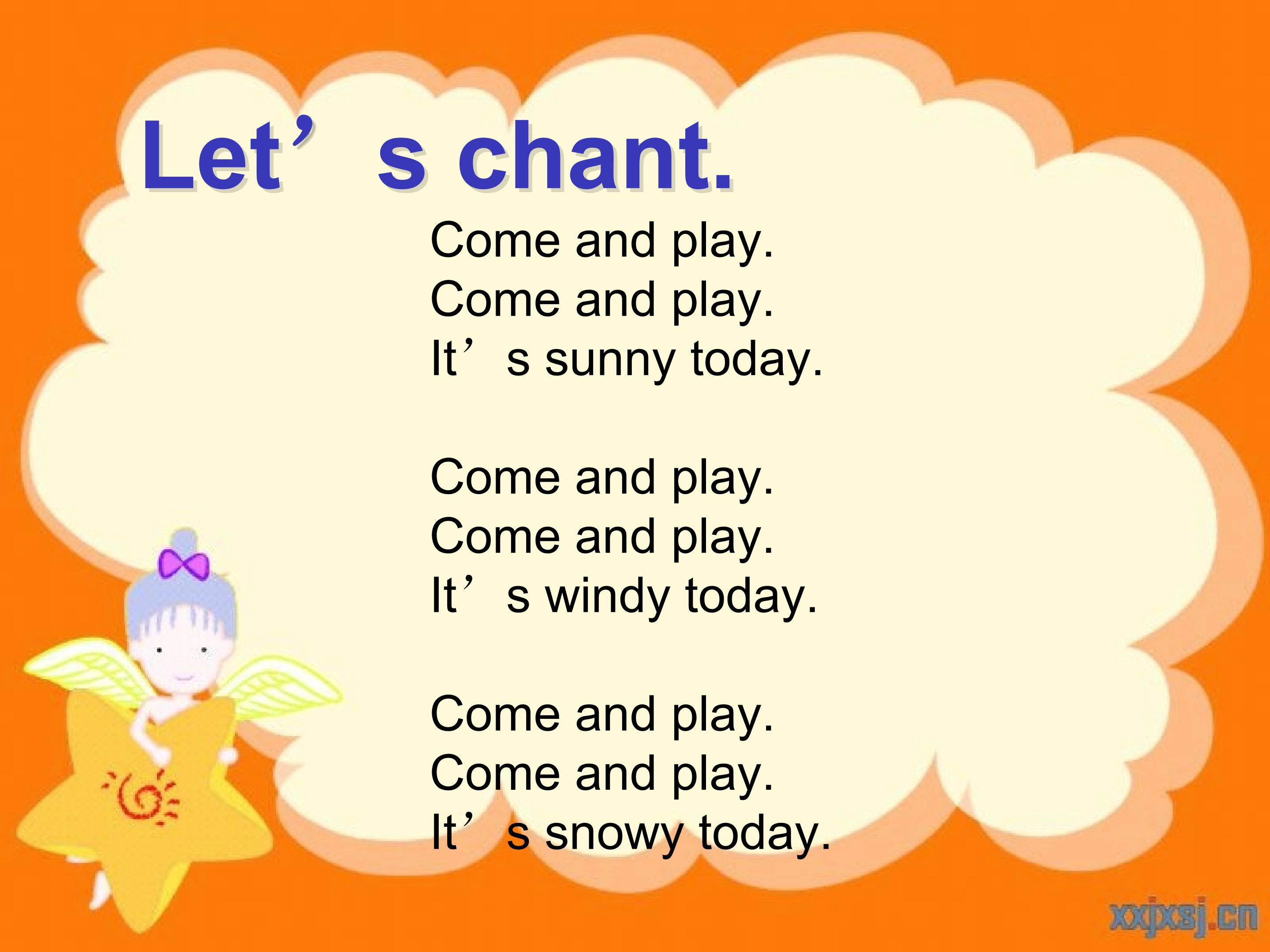 Let's chant.

Come and play.
Come and play.
It's sunny today.

Come and play.
Come and play.
It's windy today.

Come and play.
Come and play.
It's snowy today.

xxjxsj.cn